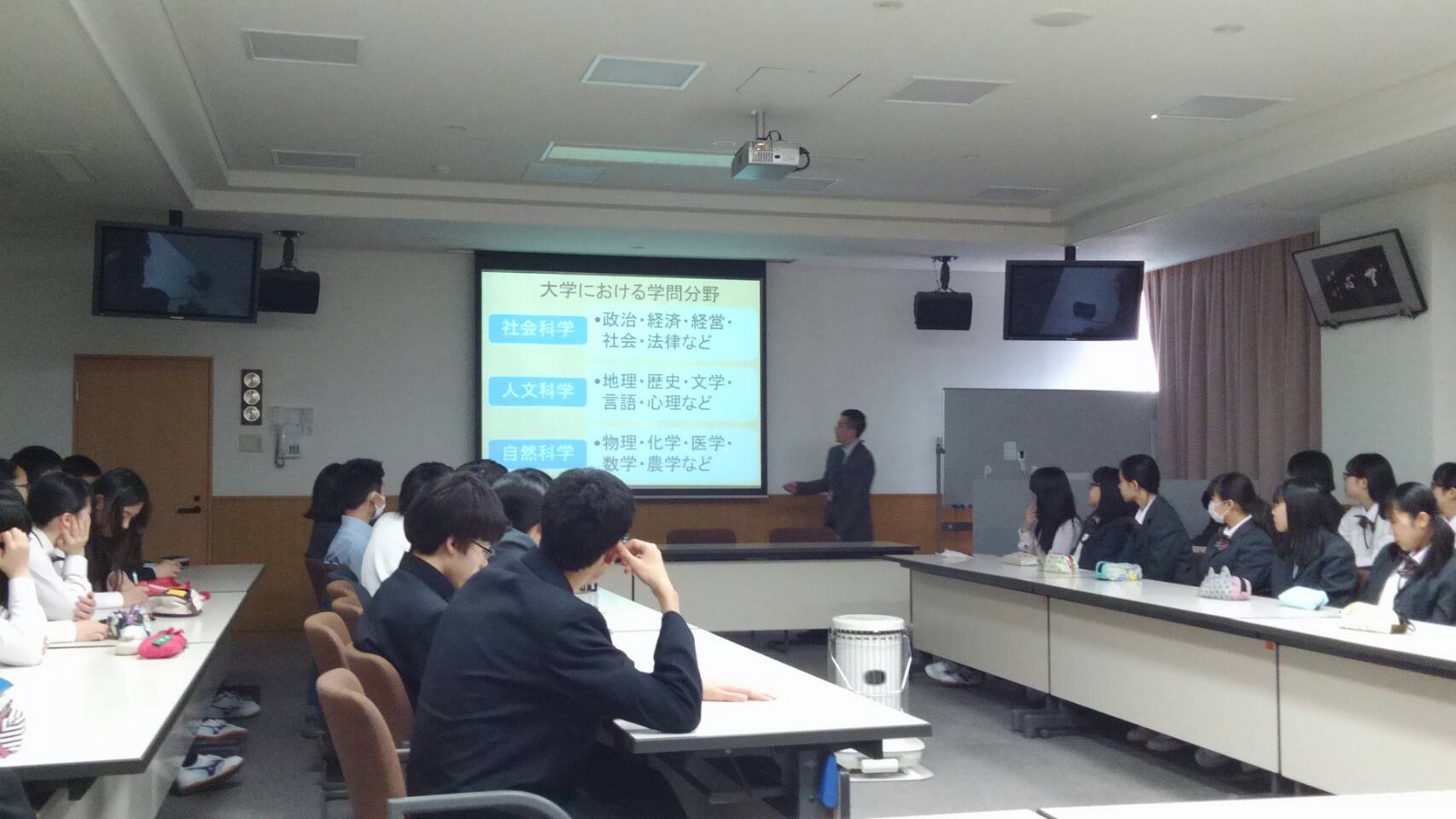 大学における学問分野

社会科学 •政治・経済・経営・社会・法律など

人文科学 •地理・歴史・文学・言語・心理など

自然科学 •物理・化学・医学・数学・農学など